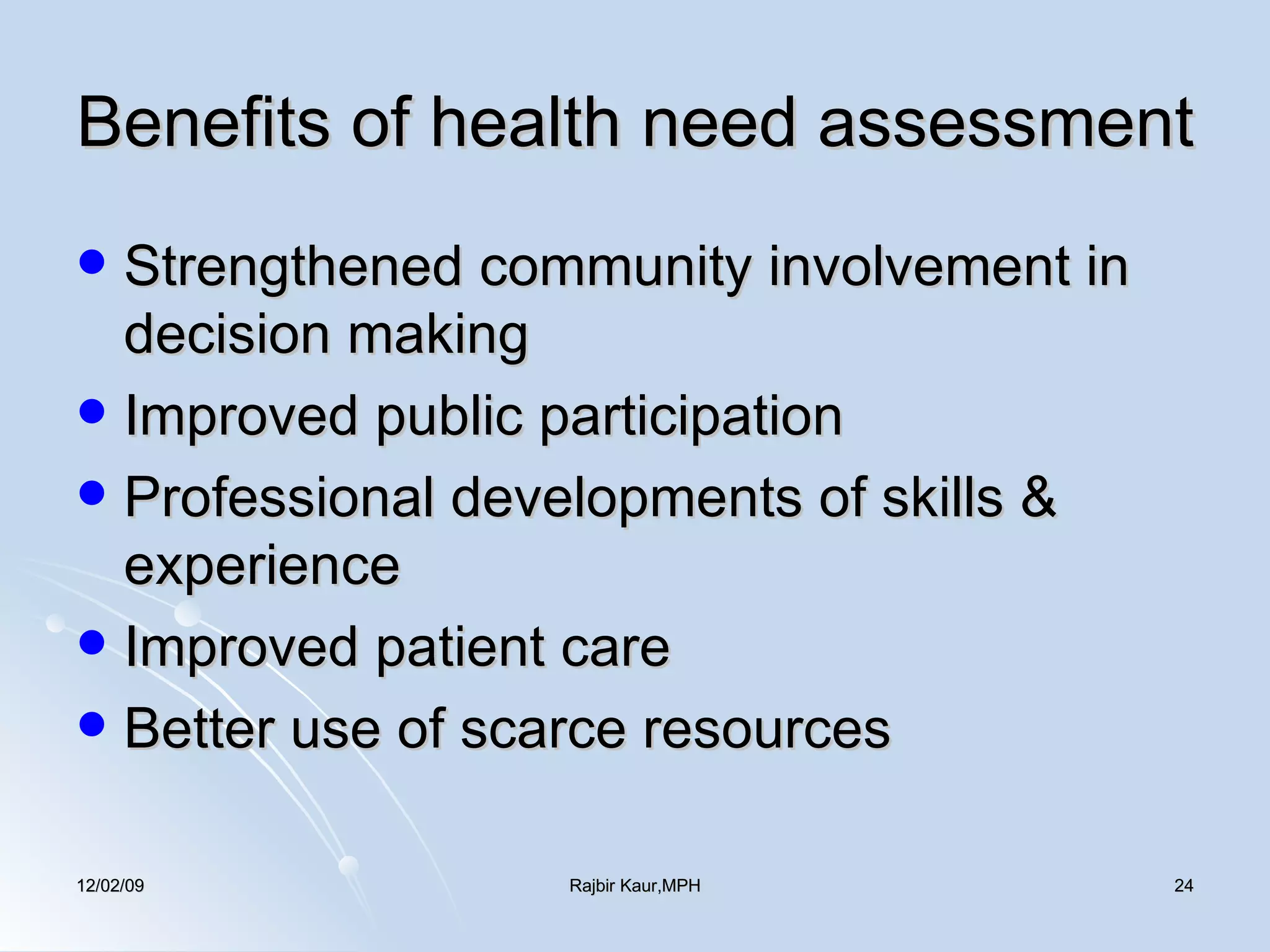 Benefits of health need assessment

- Strengthened community involvement in decision making
- Improved public participation
- Professional developments of skills & experience
- Improved patient care
- Better use of scarce resources

12/02/09

Rajbir Kaur,MPH

24